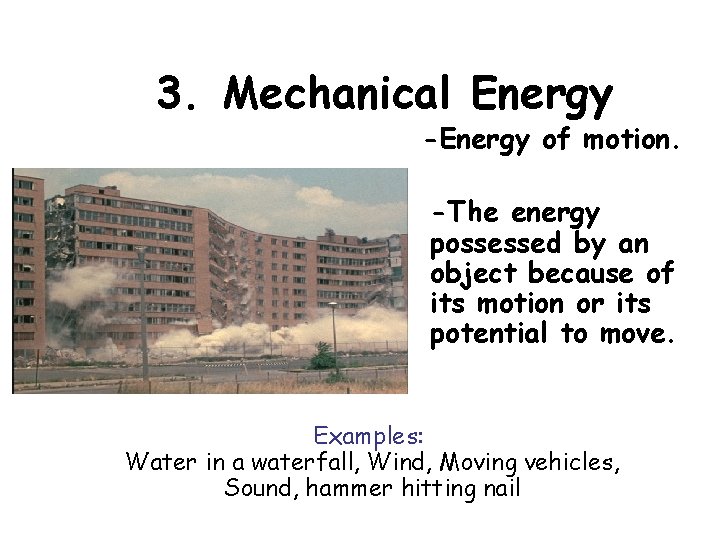 3. Mechanical Energy

-Energy of motion.

-The energy possessed by an object because of its motion or its potential to move.

Examples:
Water in a waterfall, Wind, Moving vehicles, Sound, hammer hitting nail